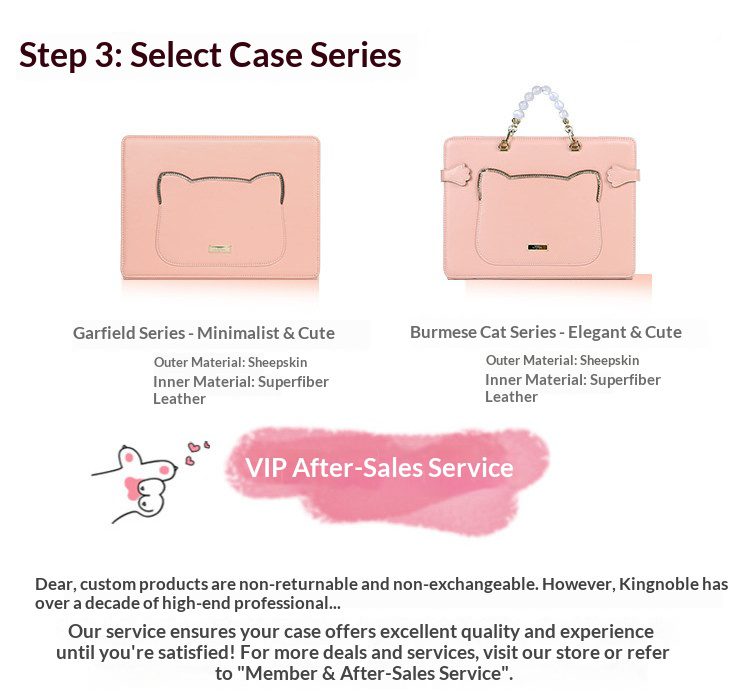 Step 3: Select Case Series

Garfield Series - Minimalist & Cute

Outer Material: Sheepskin
Inner Material: Superfiber Leather

Burmese Cat Series - Elegant & Cute

Outer Material: Sheepskin
Inner Material: Superfiber Leather

VIP After-Sales Service

Dear, custom products are non-returnable and non-exchangeable. However, Kingnoble has over a decade of high-end professional...

Our service ensures your case offers excellent quality and experience until you're satisfied! For more deals and services, visit our store or refer to "Member & After-Sales Service".